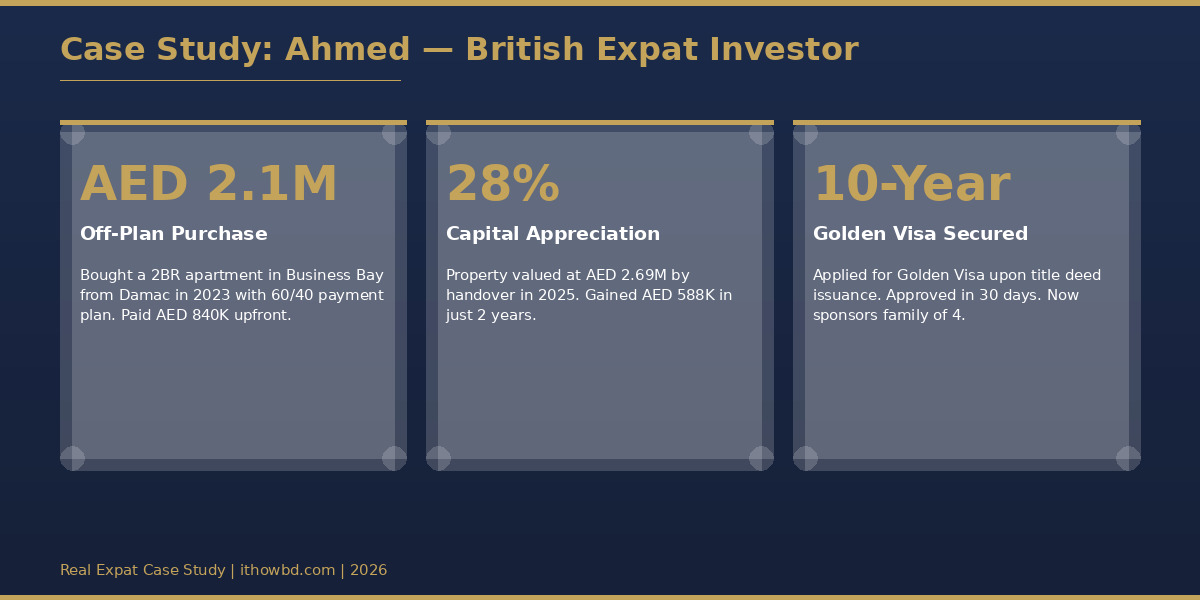 Case Study: Ahmed — British Expat Investor

AED 2.1M

Off-Plan Purchase

Bought a 2BR apartment in Business Bay from Damac in 2023 with 60/40 payment plan. Paid AED 840K upfront.

28%

Capital Appreciation

Property valued at AED 2.69M by handover in 2025. Gained AED 588K in just 2 years.

10-Year

Golden Visa Secured

Applied for Golden Visa upon title deed issuance. Approved in 30 days. Now sponsors family of 4.

Real Expat Case Study | ithowbd.com | 2026